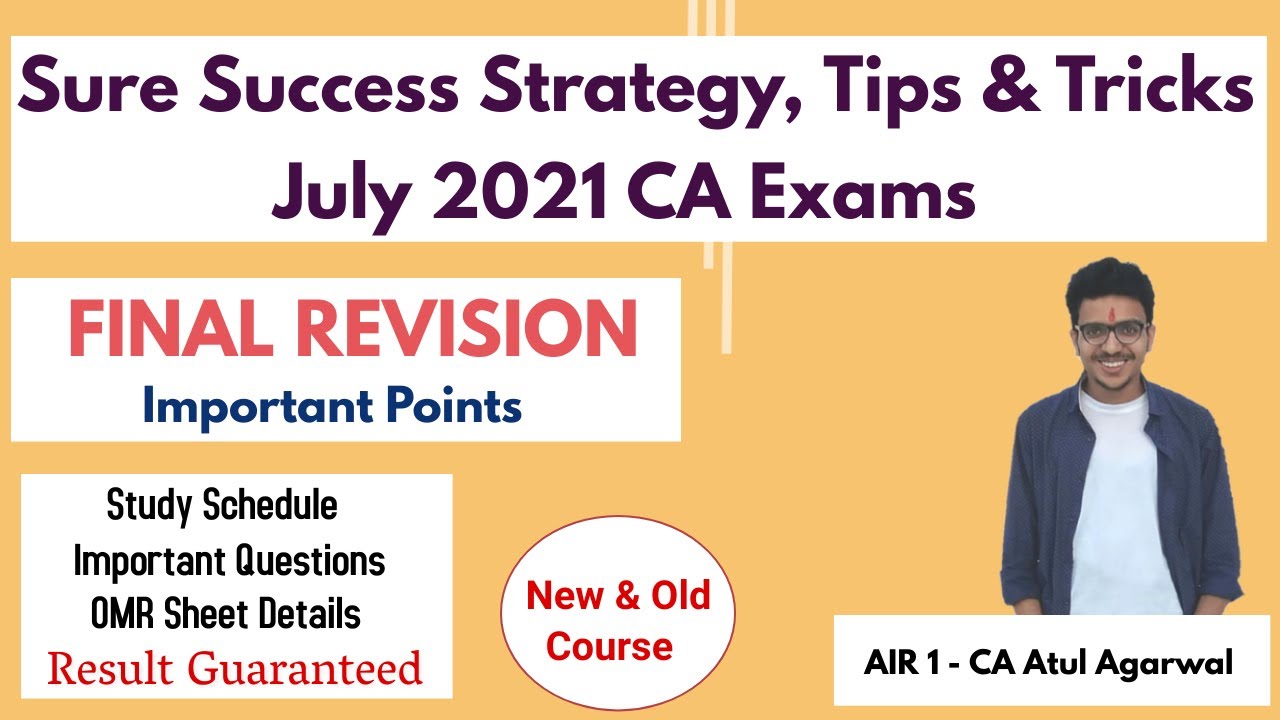 Sure Success Strategy, Tips & Tricks
July 2021 CA Exams

FINAL REVISION
Important Points

Study Schedule
Important Questions
OMR Sheet Details
Result Guaranteed

New & Old Course

AIR 1 - CA Atul Agarwal